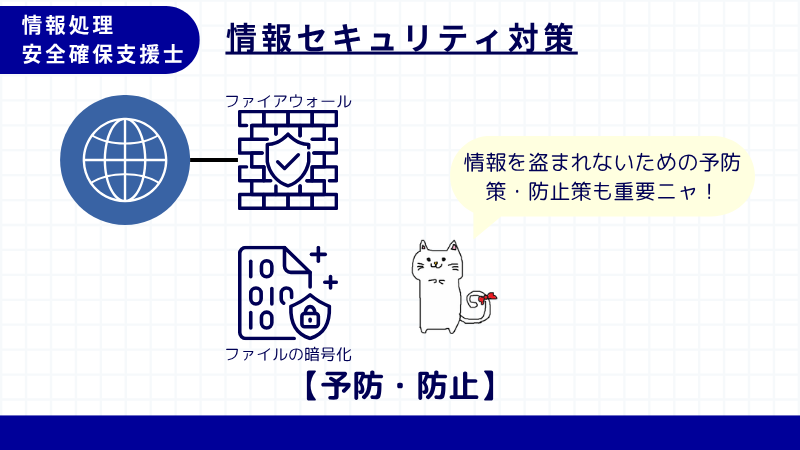 情報処理
安全確保支援士

情報セキュリティ対策

ファイアウォール

情報を盗まれないための予防策・防止策も重要ニャ！

10
010
10

ファイルの暗号化

【予防・防止】